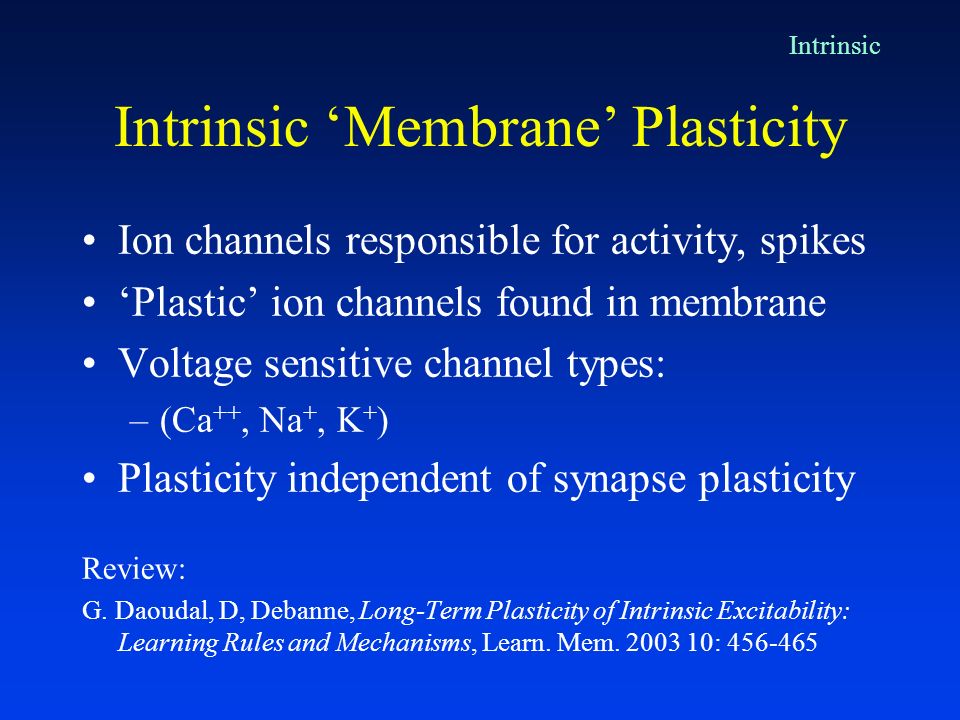 Intrinsic

Intrinsic ‘Membrane’ Plasticity

• Ion channels responsible for activity, spikes
• ‘Plastic’ ion channels found in membrane
• Voltage sensitive channel types:
– ($Ca^{++}$, $Na^{+}$, $K^{+}$)
• Plasticity independent of synapse plasticity

Review:

G. Daoudal, D, Debanne, Long-Term Plasticity of Intrinsic Excitability: Learning Rules and Mechanisms, Learn. Mem. 2003 10: 456-465